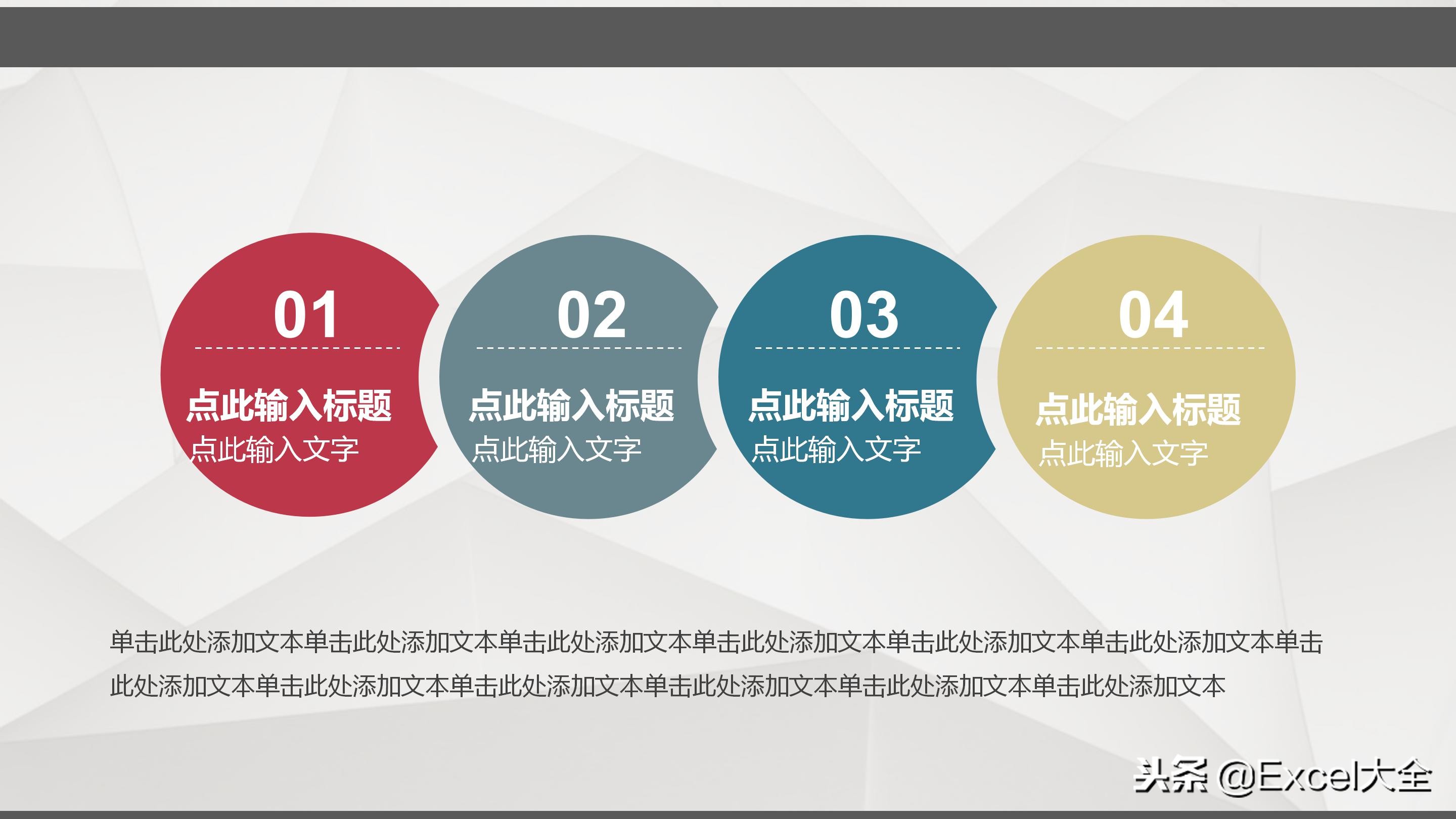 01

点此输入标题

点此输入文字

02

点此输入标题

点此输入文字

03

点此输入标题

点此输入文字

04

点此输入标题

点此输入文字

单击此处添加文本单击此处添加文本单击此处添加文本单击此处添加文本单击此处添加文本单击此处添加文本单击此处添加文本单击此处添加文本单击此处添加文本单击此处添加文本单击此处添加文本单击此处添加文本

头条 @Excel大全